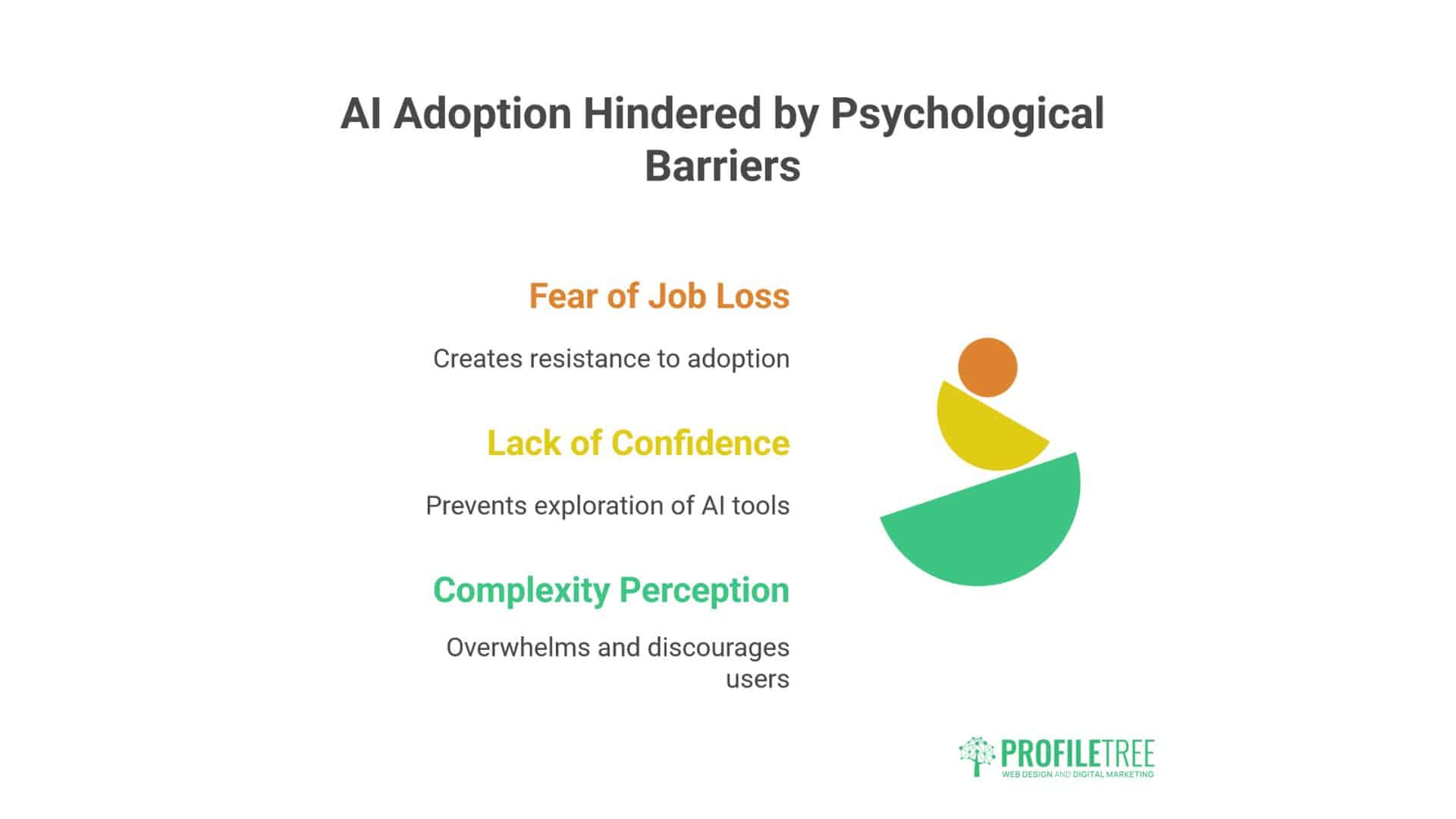 AI Adoption Hindered by Psychological Barriers

Fear of Job Loss

Creates resistance to adoption

Lack of Confidence

Prevents exploration of AI tools

Complexity Perception

Overwhelms and discourages users

PROFILETREE
WEB DESIGN AND DIGITAL MARKETING